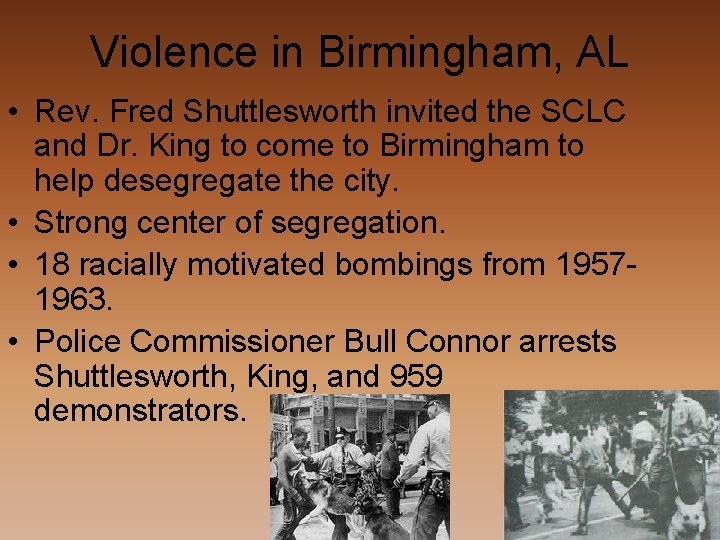 Violence in Birmingham, AL

• Rev. Fred Shuttlesworth invited the SCLC and Dr. King to come to Birmingham to help desegregate the city.
• Strong center of segregation.
• 18 racially motivated bombings from 1957-1963.
• Police Commissioner Bull Connor arrests Shuttlesworth, King, and 959 demonstrators.